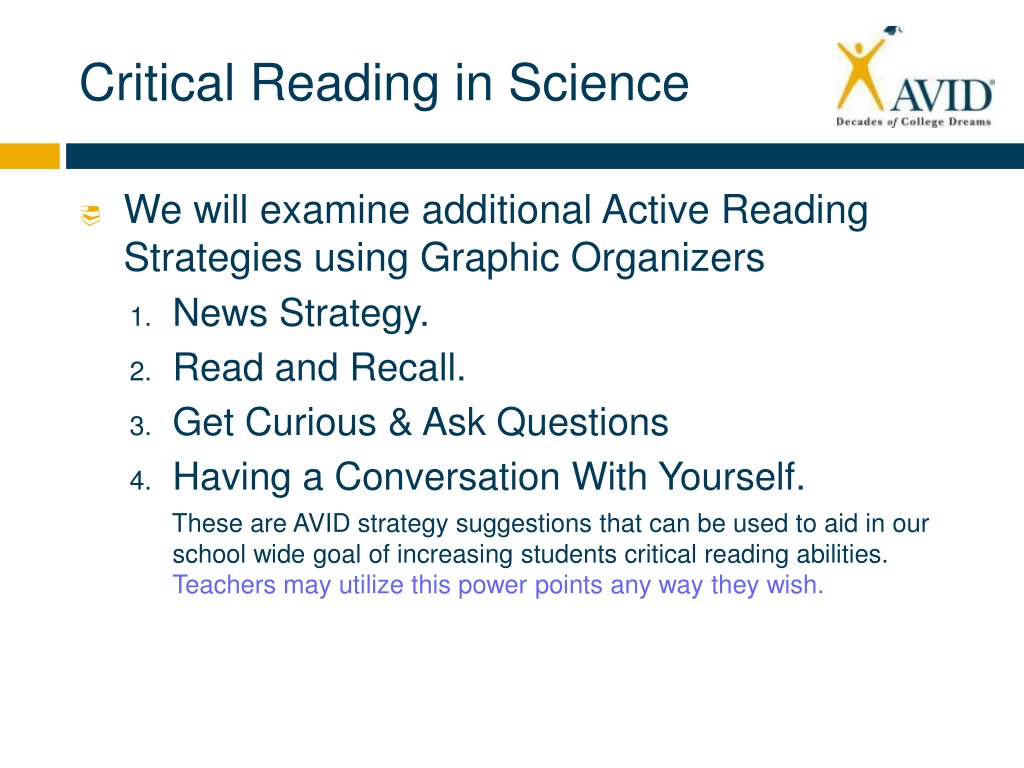 Critical Reading in Science

AVID
Decades of College Dreams

We will examine additional Active Reading Strategies using Graphic Organizers

1. News Strategy.
2. Read and Recall.
3. Get Curious & Ask Questions
4. Having a Conversation With Yourself.

These are AVID strategy suggestions that can be used to aid in our school wide goal of increasing students critical reading abilities. Teachers may utilize this power points any way they wish.